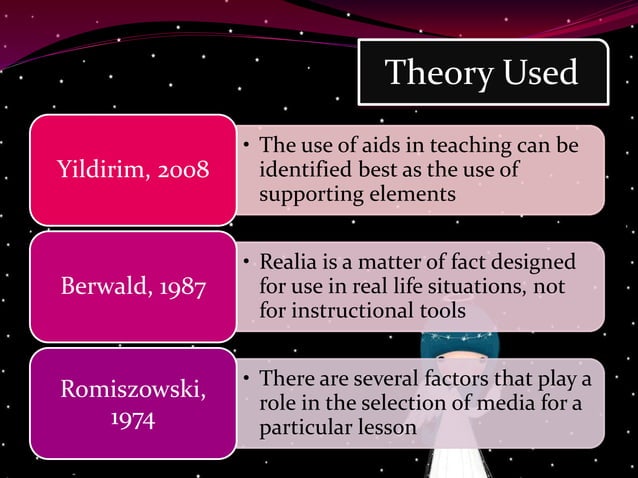 Theory Used

Yildirim, 2008

• The use of aids in teaching can be identified best as the use of supporting elements

Berwald, 1987

• Realia is a matter of fact designed for use in real life situations, not for instructional tools

Romiszowski, 1974

• There are several factors that play a role in the selection of media for a particular lesson